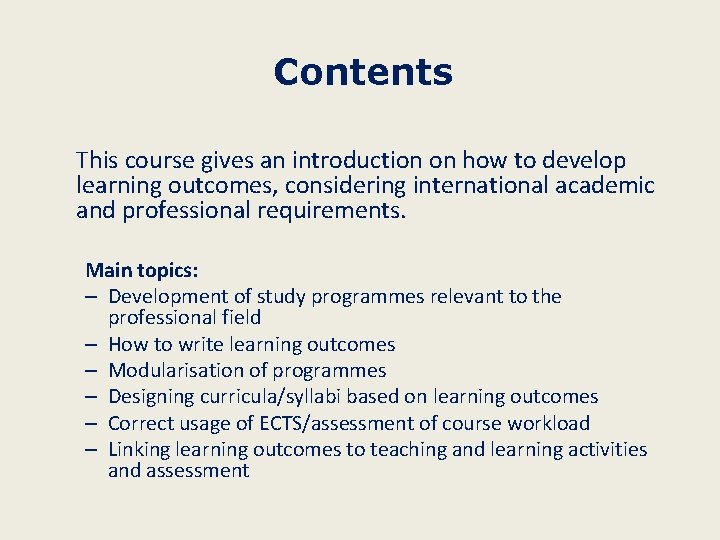 Contents

This course gives an introduction on how to develop learning outcomes, considering international academic and professional requirements.

Main topics:
– Development of study programmes relevant to the professional field
– How to write learning outcomes
– Modularisation of programmes
– Designing curricula/syllabi based on learning outcomes
– Correct usage of ECTS/assessment of course workload
– Linking learning outcomes to teaching and learning activities and assessment